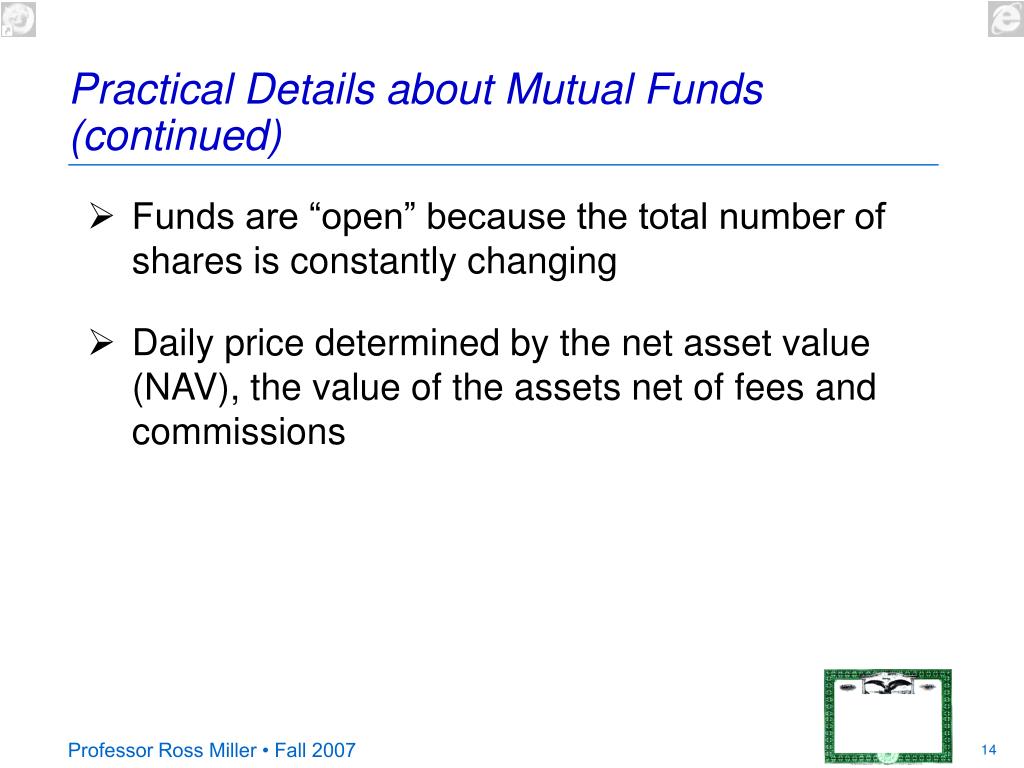 Practical Details about Mutual Funds (continued)

➢ Funds are “open” because the total number of shares is constantly changing

➢ Daily price determined by the net asset value (NAV), the value of the assets net of fees and commissions

Professor Ross Miller • Fall 2007

14